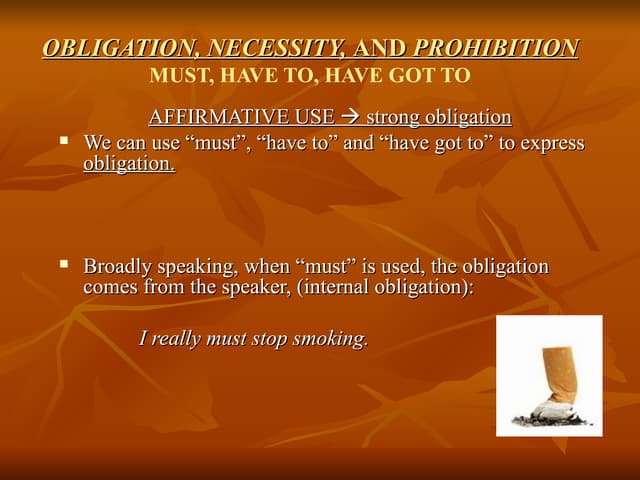 OBLIGATION, NECESSITY, AND PROHIBITION
MUST, HAVE TO, HAVE GOT TO

AFFIRMATIVE USE → strong obligation

▪ We can use "must", "have to" and "have got to" to express obligation.

▪ Broadly speaking, when "must" is used, the obligation comes from the speaker, (internal obligation):

I really must stop smoking.